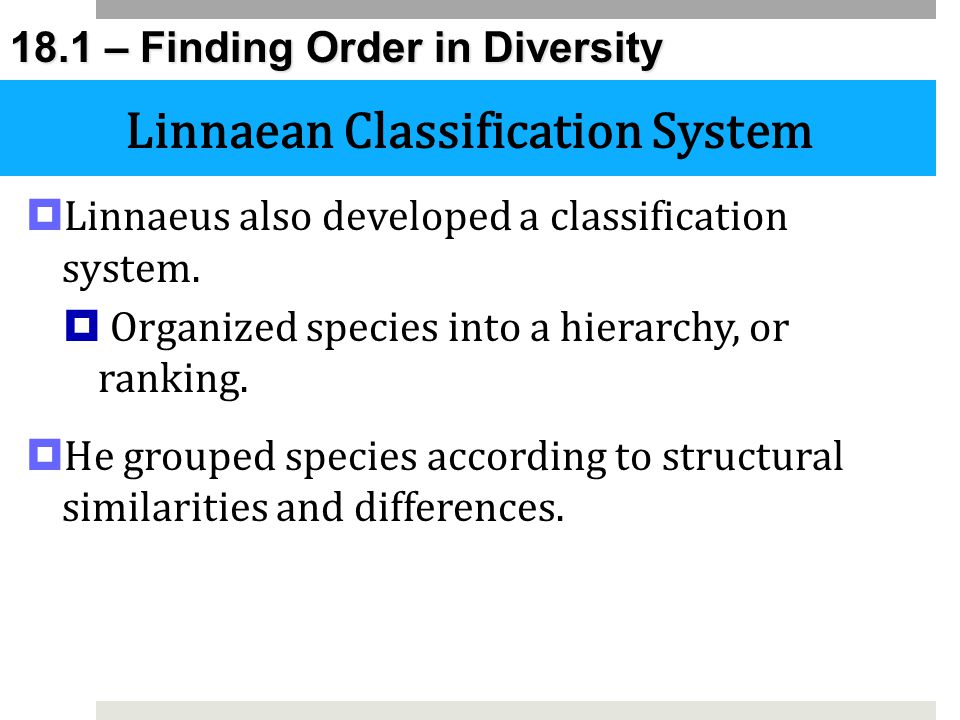 18.1 – Finding Order in Diversity

Linnaean Classification System

Linnaeus also developed a classification system.

Organized species into a hierarchy, or ranking.

He grouped species according to structural similarities and differences.